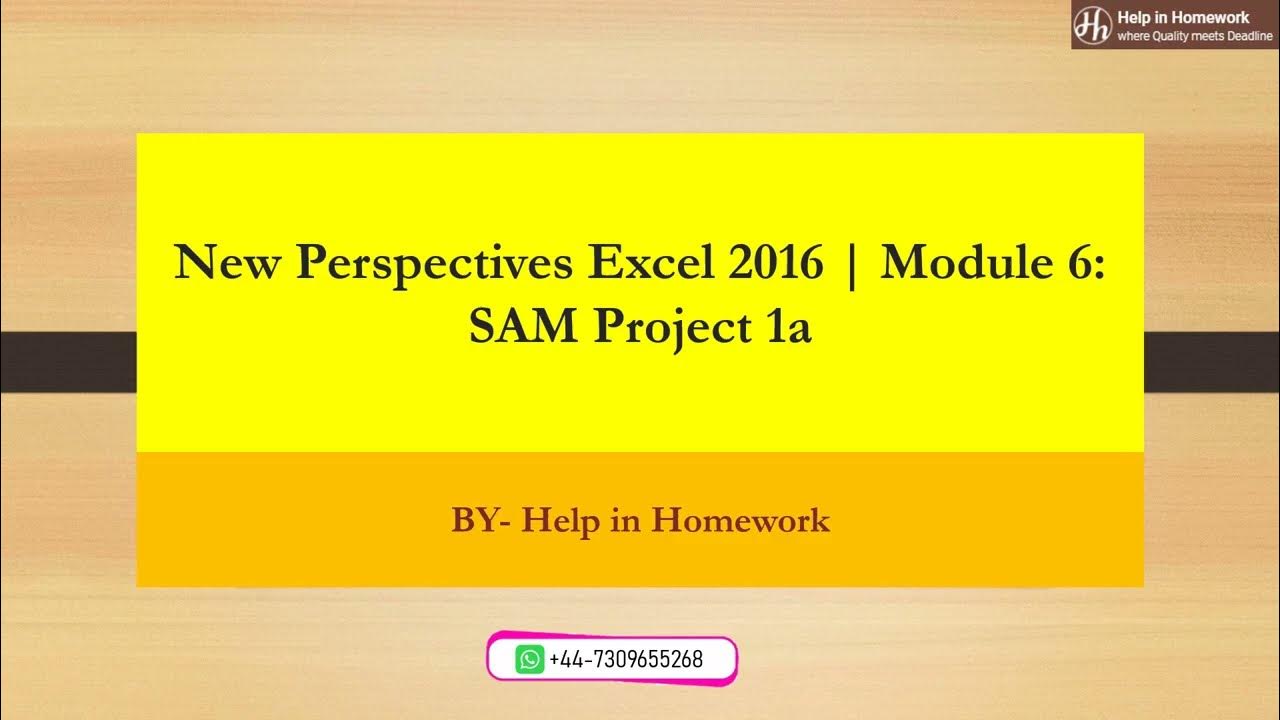 Hh Help in Homework
where Quality meets Deadline

New Perspectives Excel 2016 | Module 6: SAM Project 1a

BY- Help in Homework

+44-7309655268